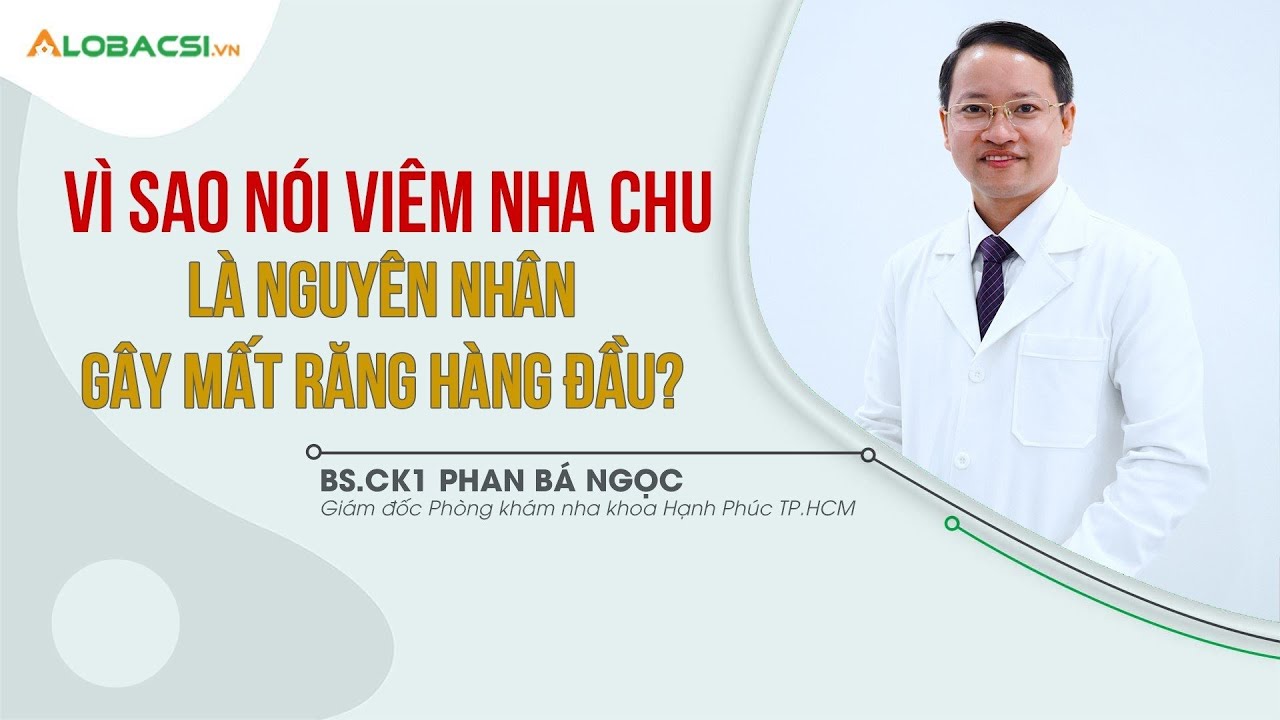 ALOBACSI.VN

VÌ SAO NÓI VIÊM NHA CHU
LÀ NGUYÊN NHÂN
GÂY MẤT RĂNG HÀNG ĐẦU?

BS.CK1 PHAN BÁ NGỌC
Giám đốc Phòng khám nha khoa Hạnh Phúc TP.HCM